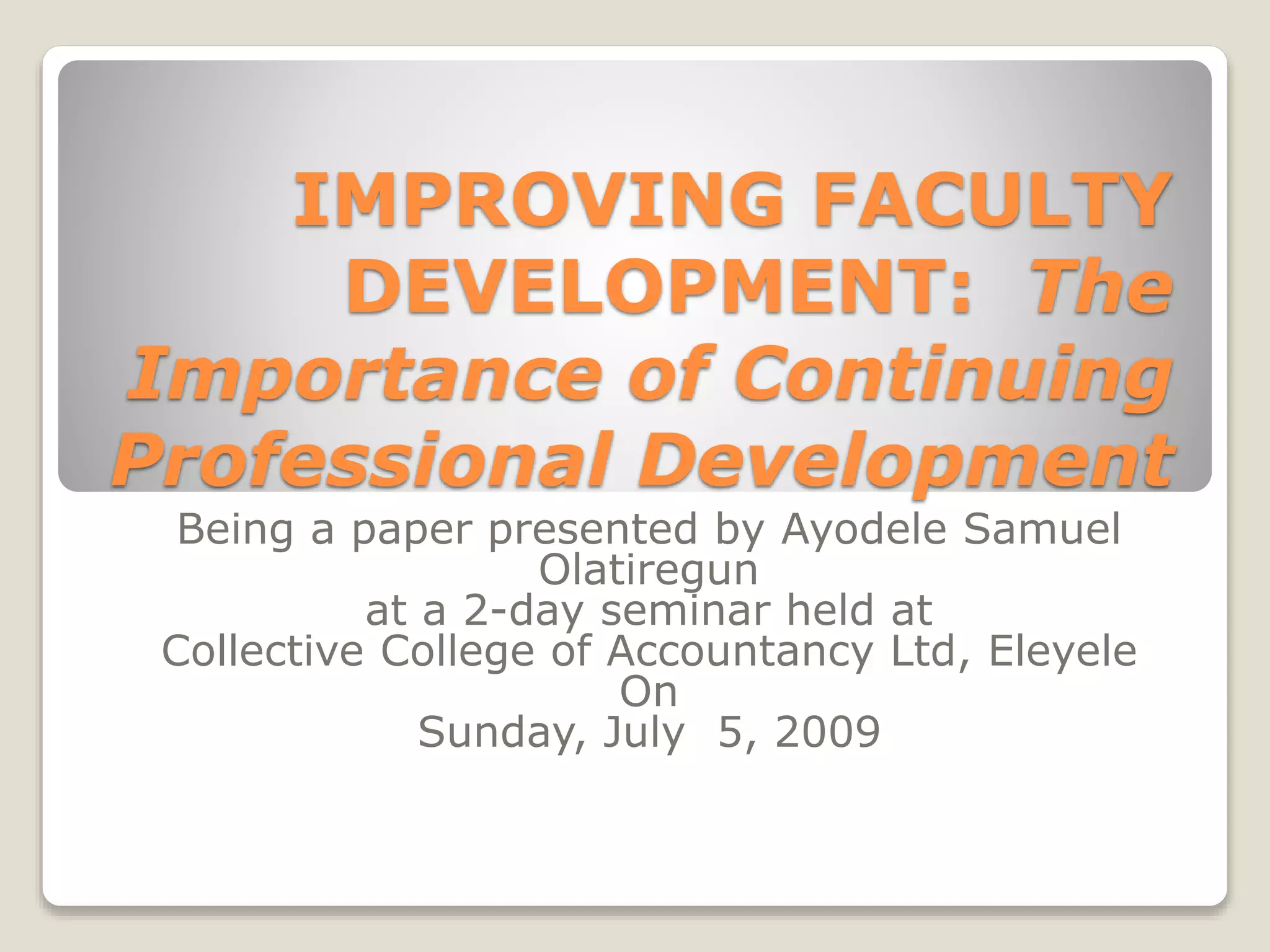 IMPROVING FACULTY DEVELOPMENT: The Importance of Continuing Professional Development

Being a paper presented by Ayodele Samuel Olatiregun
at a 2-day seminar held at
Collective College of Accountancy Ltd, Eleyele
On
Sunday, July 5, 2009